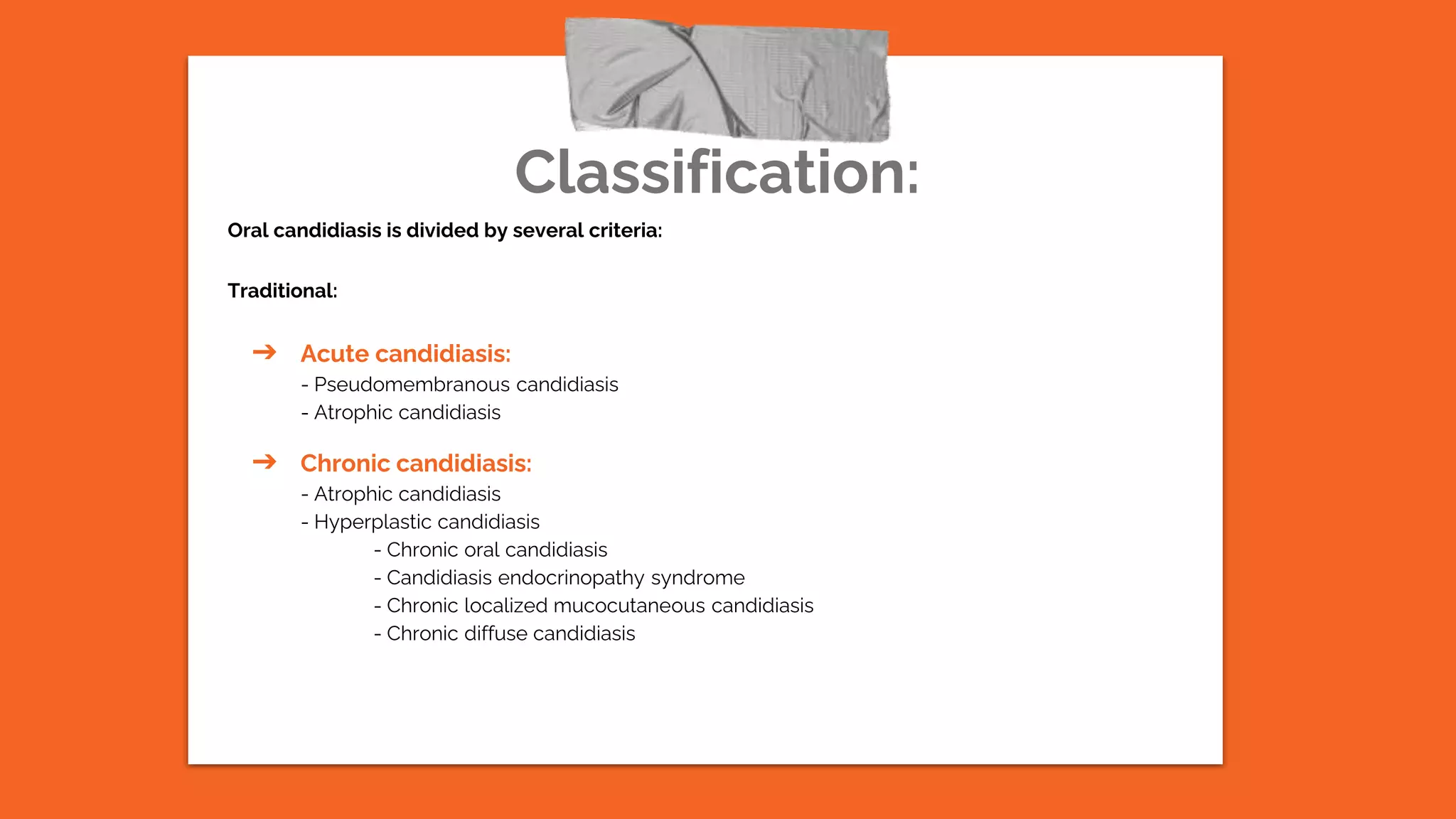 Classification:

Oral candidiasis is divided by several criteria:

Traditional:

➔ Acute candidiasis:
- Pseudomembranous candidiasis
- Atrophic candidiasis

➔ Chronic candidiasis:
- Atrophic candidiasis
- Hyperplastic candidiasis
- Chronic oral candidiasis
- Candidiasis endocrinopathy syndrome
- Chronic localized mucocutaneous candidiasis
- Chronic diffuse candidiasis